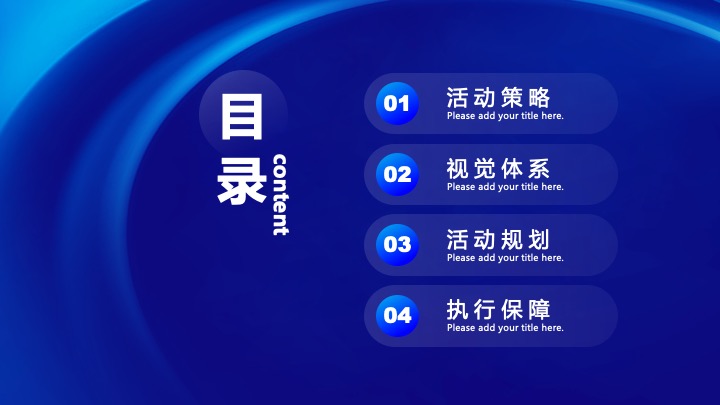 目录
content

01 活动策略
Please add your title here.

02 视觉体系
Please add your title here.

03 活动规划
Please add your title here.

04 执行保障
Please add your title here.